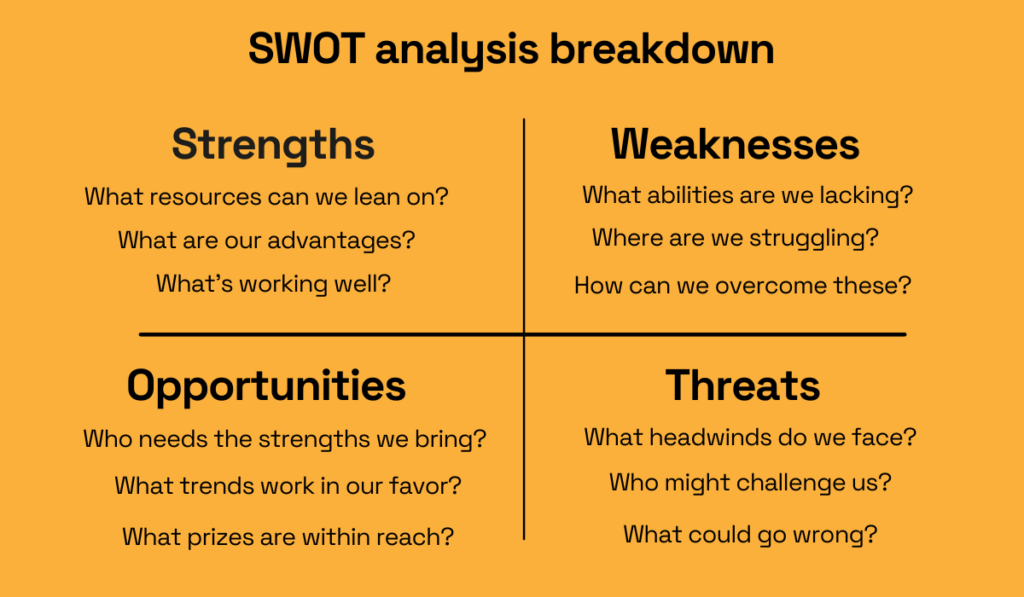 SWOT analysis breakdown

Strengths
What resources can we lean on?
What are our advantages?
What's working well?

Weaknesses
What abilities are we lacking?
Where are we struggling?
How can we overcome these?

Opportunities
Who needs the strengths we bring?
What trends work in our favor?
What prizes are within reach?

Threats
What headwinds do we face?
Who might challenge us?
What could go wrong?